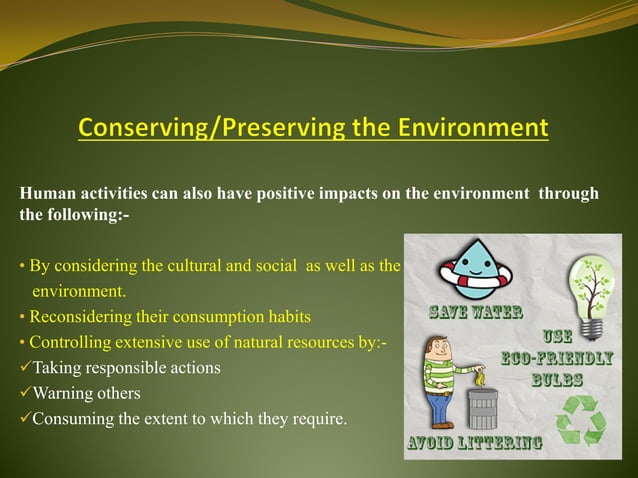 Conserving/Preserving the Environment

Human activities can also have positive impacts on the environment through the following:-

• By considering the cultural and social as well as the environment.
• Reconsidering their consumption habits
• Controlling extensive use of natural resources by:-
✓Taking responsible actions
✓Warning others
✓Consuming the extent to which they require.

SAVE WATER

USE ECO-FRIENDLY BULBS

AVOID LITTERING